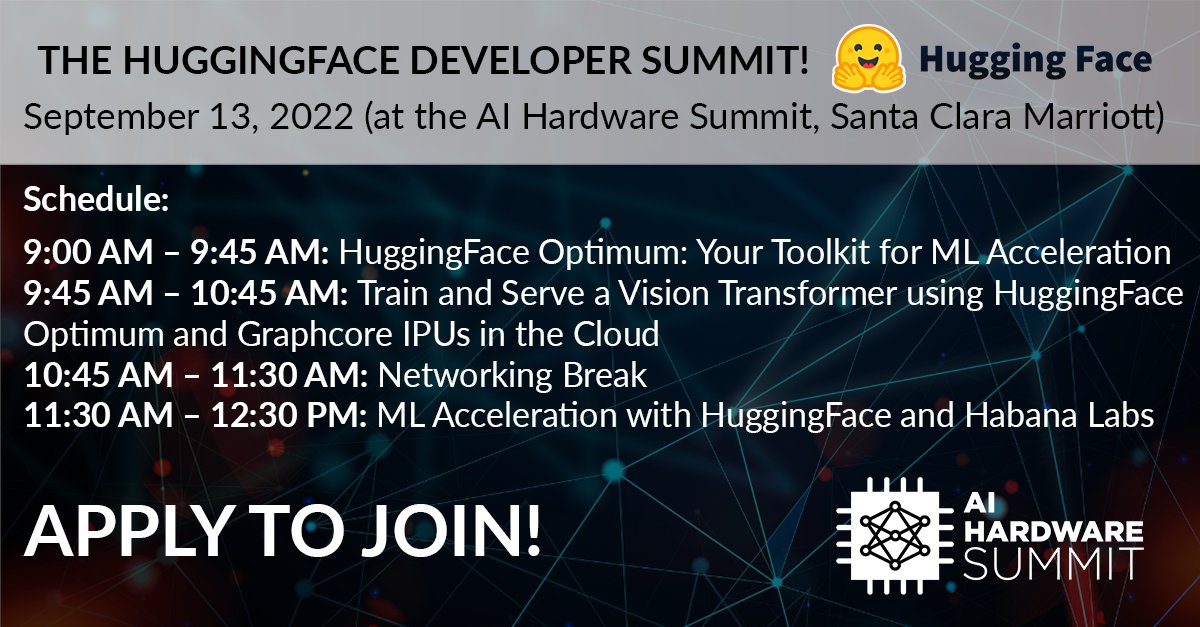 THE HUGGINGFACE DEVELOPER SUMMIT! Hugging Face

September 13, 2022 (at the AI Hardware Summit, Santa Clara Marriott)

Schedule:

9:00 AM – 9:45 AM: HuggingFace Optimum: Your Toolkit for ML Acceleration
9:45 AM – 10:45 AM: Train and Serve a Vision Transformer using HuggingFace Optimum and Graphcore IPUs in the Cloud
10:45 AM – 11:30 AM: Networking Break
11:30 AM – 12:30 PM: ML Acceleration with HuggingFace and Habana Labs

APPLY TO JOIN!

AI HARDWARE SUMMIT